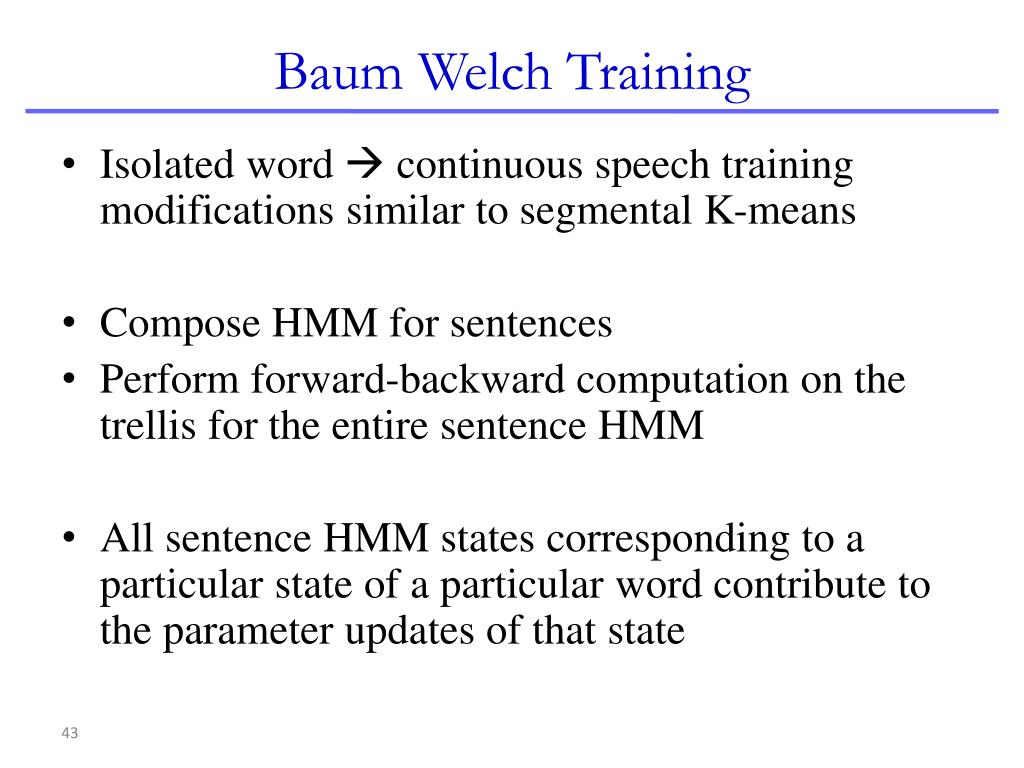 Baum Welch Training

• Isolated word → continuous speech training modifications similar to segmental K-means

• Compose HMM for sentences
• Perform forward-backward computation on the trellis for the entire sentence HMM

• All sentence HMM states corresponding to a particular state of a particular word contribute to the parameter updates of that state

43